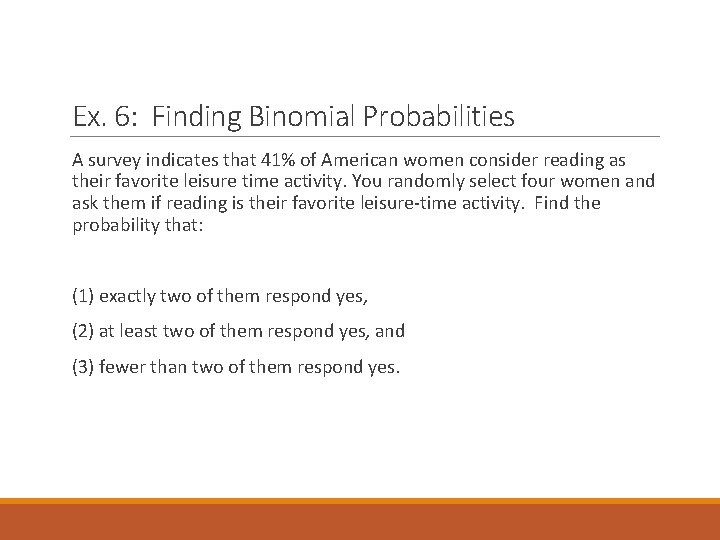 Ex. 6:  Finding Binomial Probabilities

A survey indicates that 41% of American women consider reading as their favorite leisure time activity. You randomly select four women and ask them if reading is their favorite leisure-time activity.  Find the probability that:

(1) exactly two of them respond yes,

(2) at least two of them respond yes, and

(3) fewer than two of them respond yes.